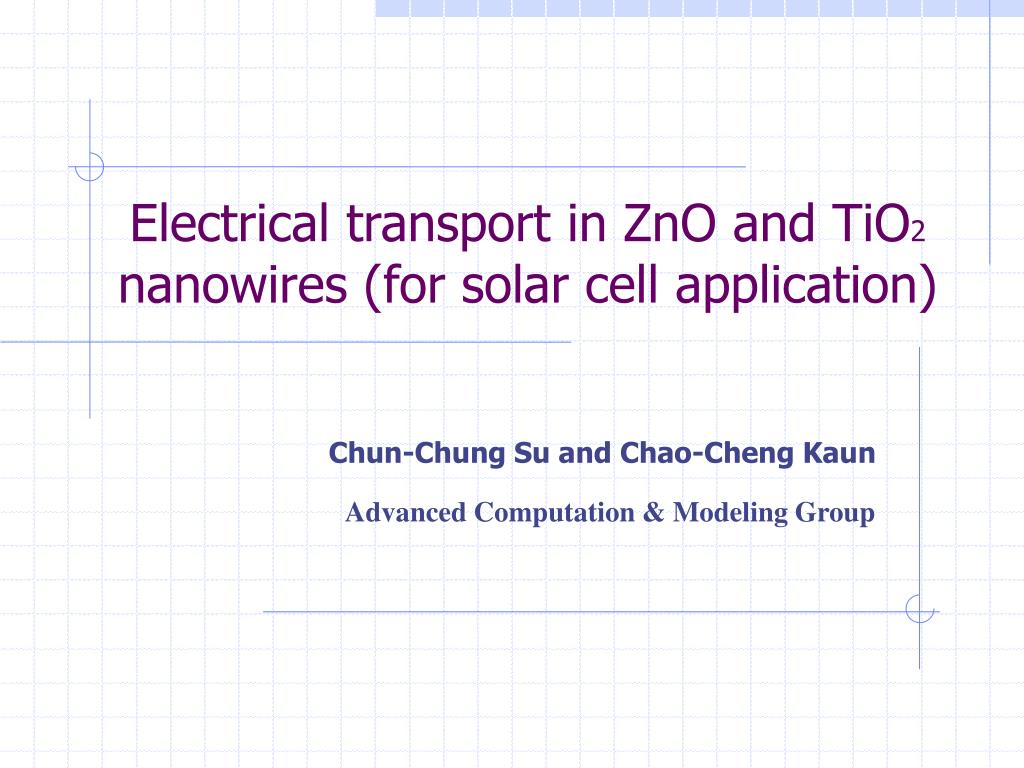 Electrical transport in ZnO and $TiO_2$ nanowires (for solar cell application)

Chun-Chung Su and Chao-Cheng Kaun

Advanced Computation & Modeling Group